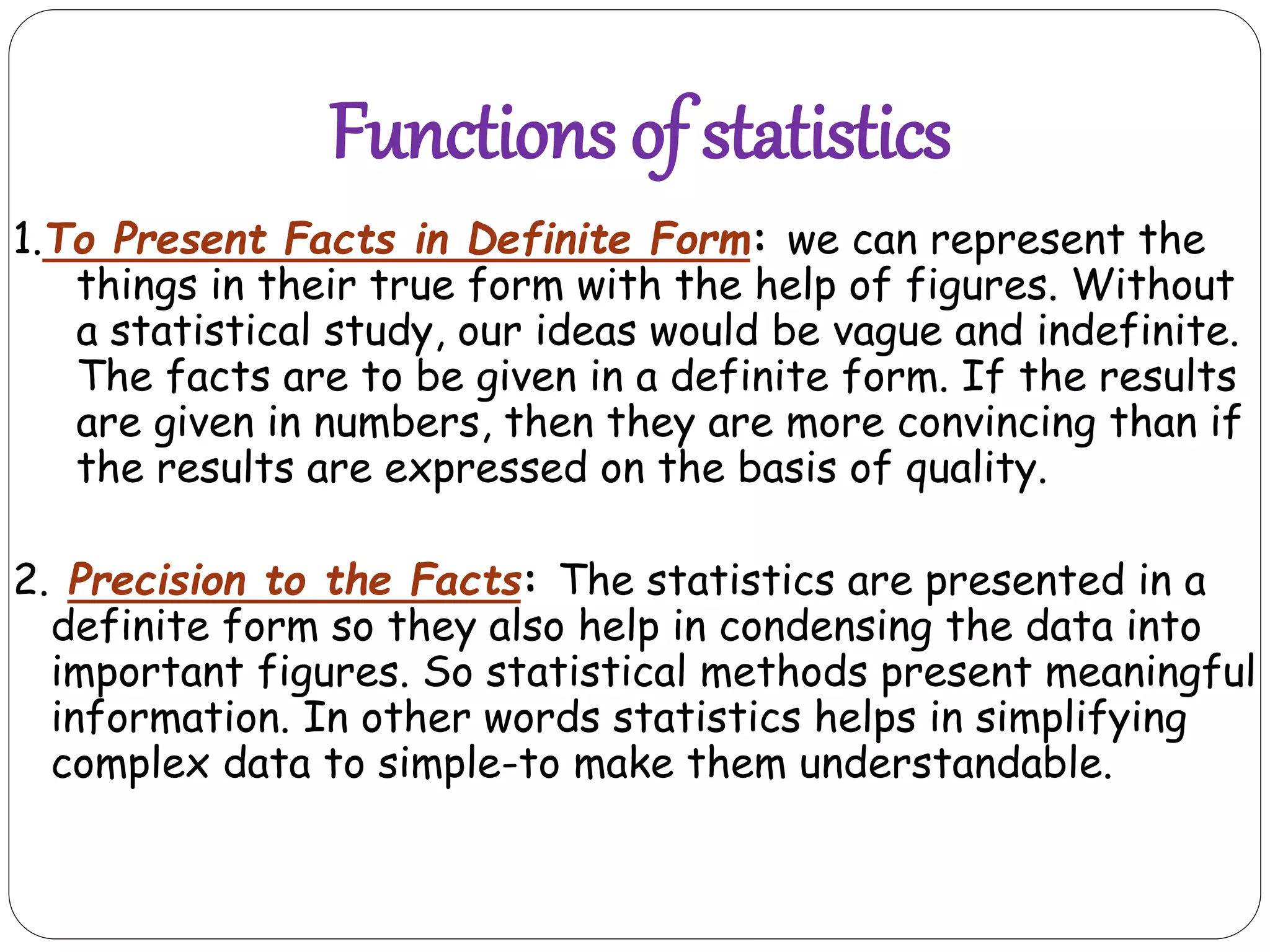 Functions of statistics

1.To Present Facts in Definite Form: we can represent the things in their true form with the help of figures. Without a statistical study, our ideas would be vague and indefinite. The facts are to be given in a definite form. If the results are given in numbers, then they are more convincing than if the results are expressed on the basis of quality.

2. Precision to the Facts: The statistics are presented in a definite form so they also help in condensing the data into important figures. So statistical methods present meaningful information. In other words statistics helps in simplifying complex data to simple-to make them understandable.